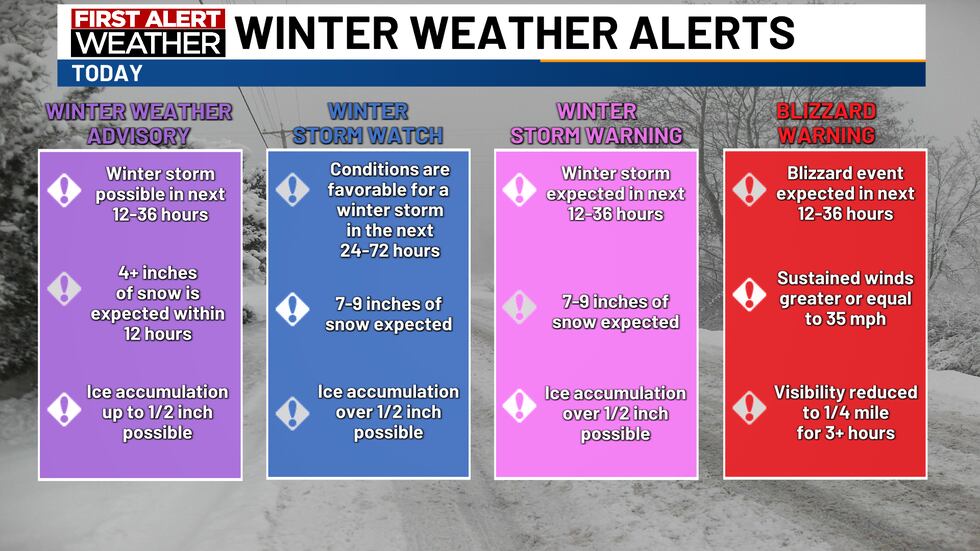 FIRST ALERT WEATHER

WINTER WEATHER ALERTS

TODAY

WINTER WEATHER ADVISORY

Winter storm possible in next 12-36 hours

4+ inches of snow is expected within 12 hours

Ice accumulation up to 1/2 inch possible

WINTER STORM WATCH

Conditions are favorable for a winter storm in the next 24-72 hours

7-9 inches of snow expected

Ice accumulation over 1/2 inch possible

WINTER STORM WARNING

Winter storm expected in next 12-36 hours

7-9 inches of snow expected

Ice accumulation over 1/2 inch possible

BLIZZARD WARNING

Blizzard event expected in next 12-36 hours

Sustained winds greater or equal to 35 mph

Visibility reduced to 1/4 mile for 3+ hours